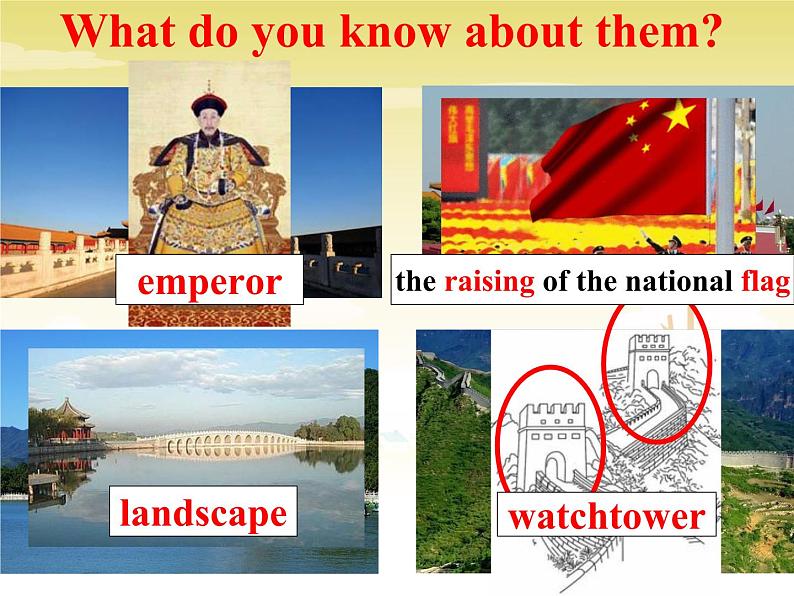 What do you know about them?

emperor

the raising of the national flag

landscape

watchtower